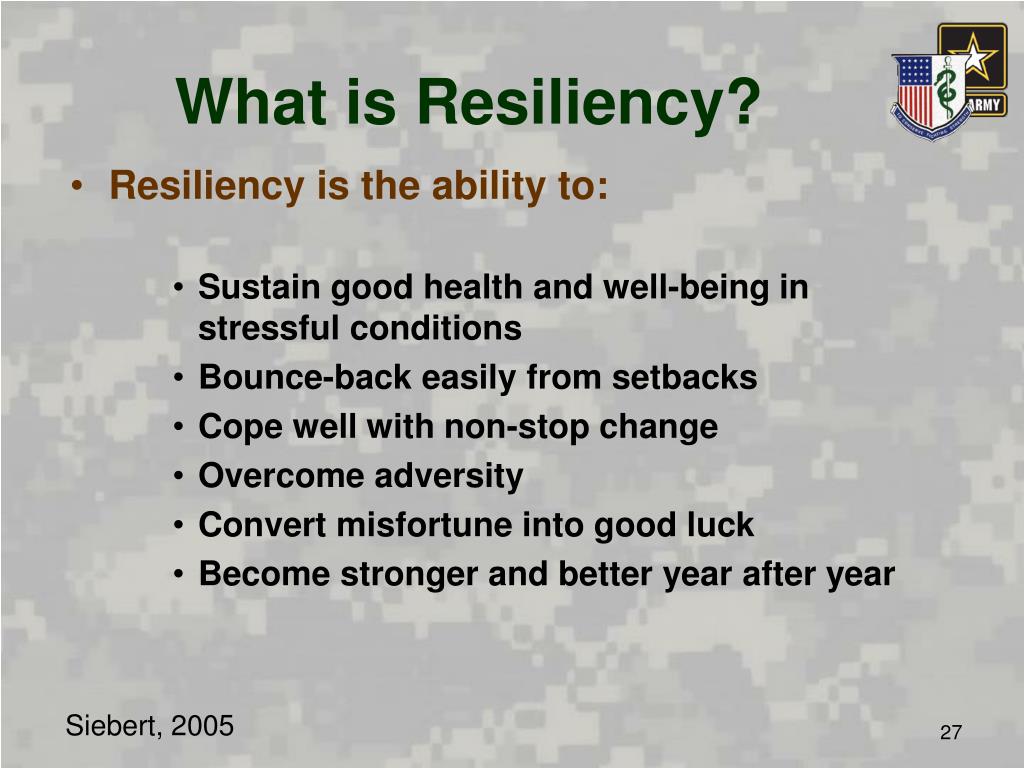 What is Resiliency?

ARMY

• Resiliency is the ability to:

• Sustain good health and well-being in stressful conditions
• Bounce-back easily from setbacks
• Cope well with non-stop change
• Overcome adversity
• Convert misfortune into good luck
• Become stronger and better year after year

Siebert, 2005

27